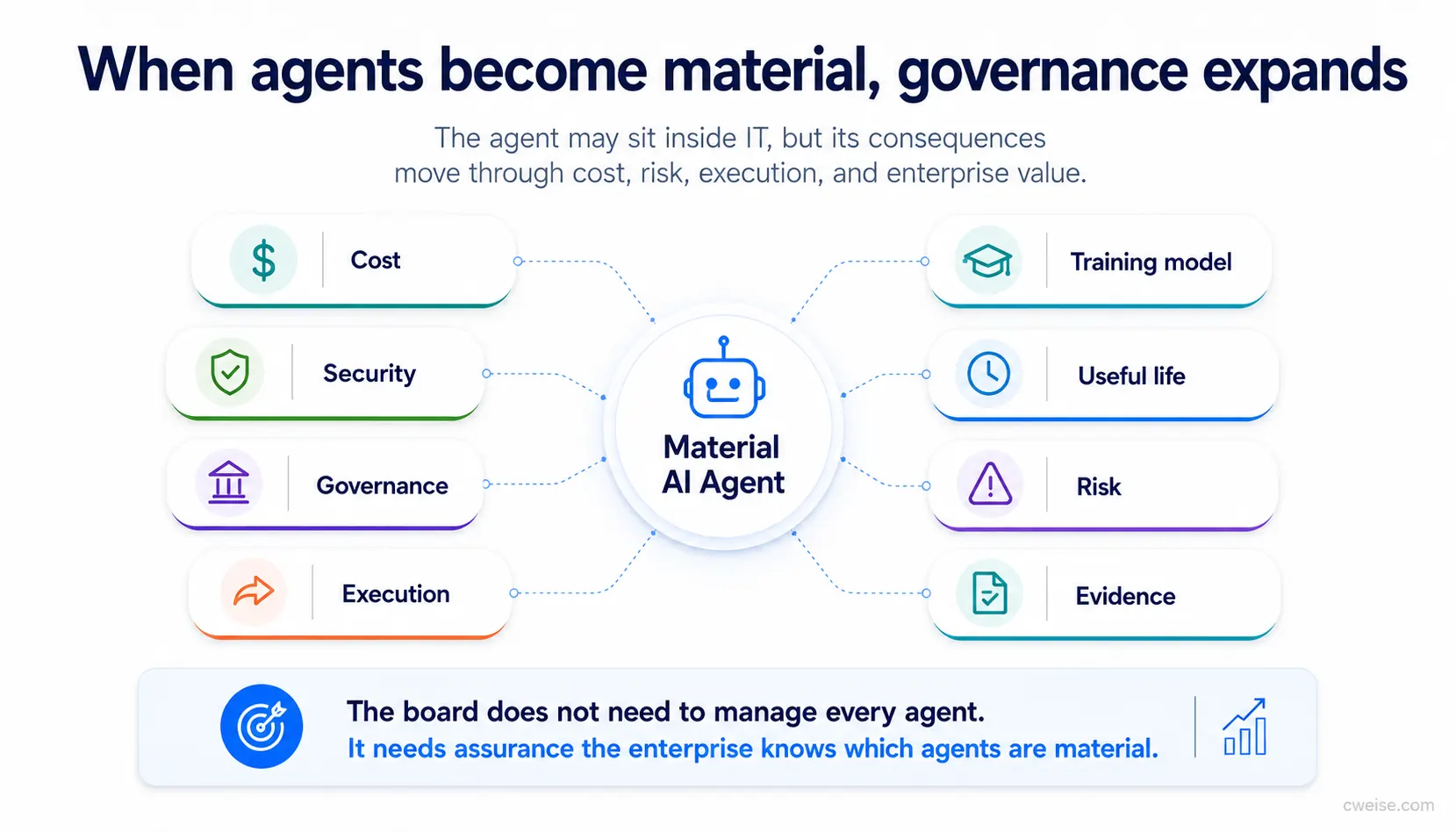 When agents become material, governance expands

The agent may sit inside IT, but its consequences move through cost, risk, execution, and enterprise value.

Cost

Security

Governance

Execution

Material AI Agent

Training model

Useful life

Risk

Evidence

The board does not need to manage every agent.
It needs assurance the enterprise knows which agents are material.

cweise.com